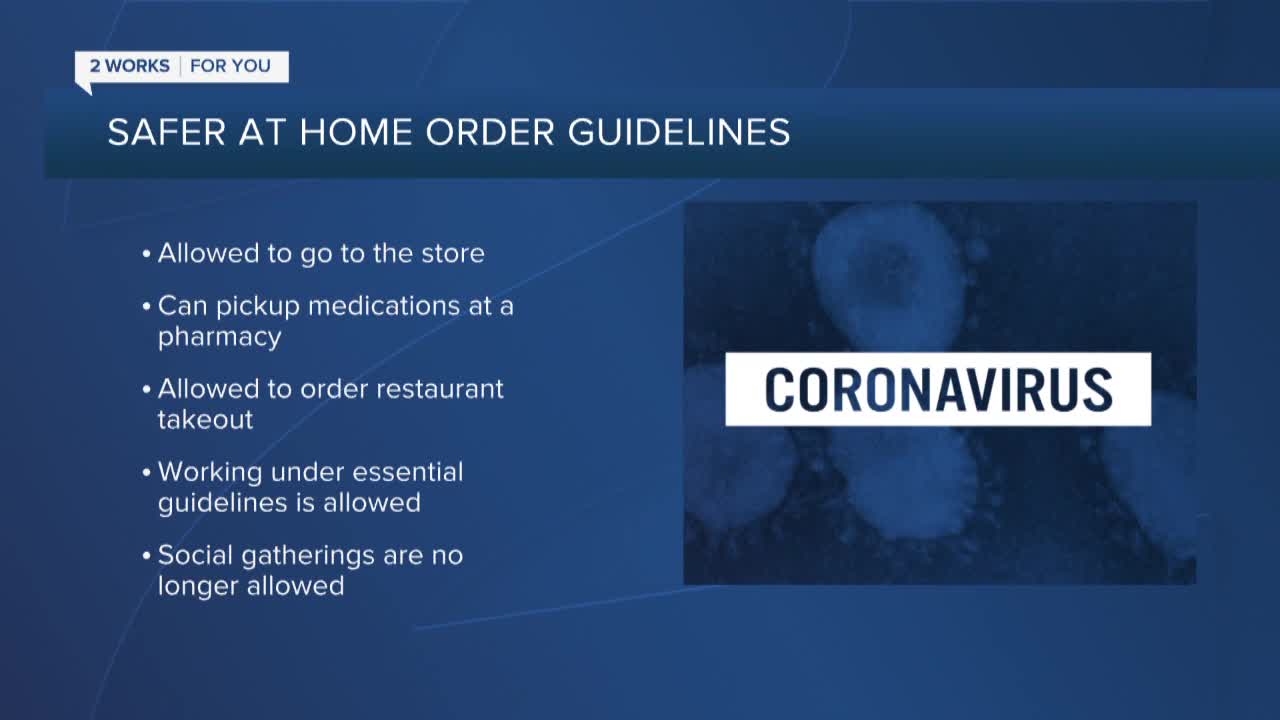 2 WORKS | FOR YOU

SAFER AT HOME ORDER GUIDELINES

• Allowed to go to the store

• Can pickup medications at a pharmacy

• Allowed to order restaurant takeout

• Working under essential guidelines is allowed

• Social gatherings are no longer allowed

CORONAVIRUS